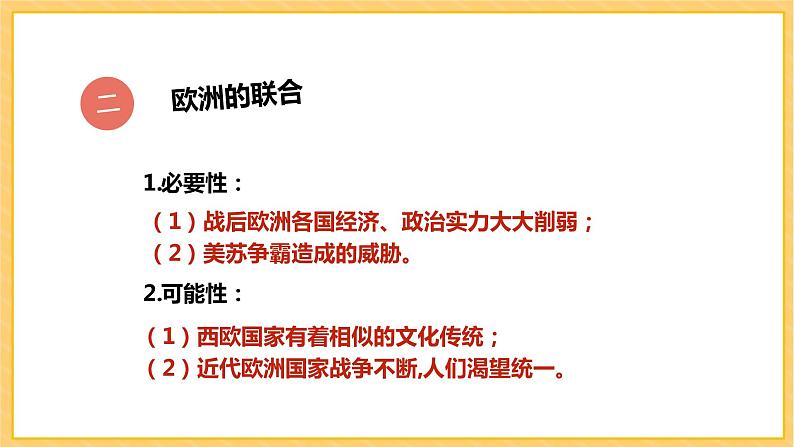 二

欧洲的联合

1.必要性：

（1）战后欧洲各国经济、政治实力大大削弱；

（2）美苏争霸造成的威胁。

2.可能性：

（1）西欧国家有着相似的文化传统；

（2）近代欧洲国家战争不断,人们渴望统一。